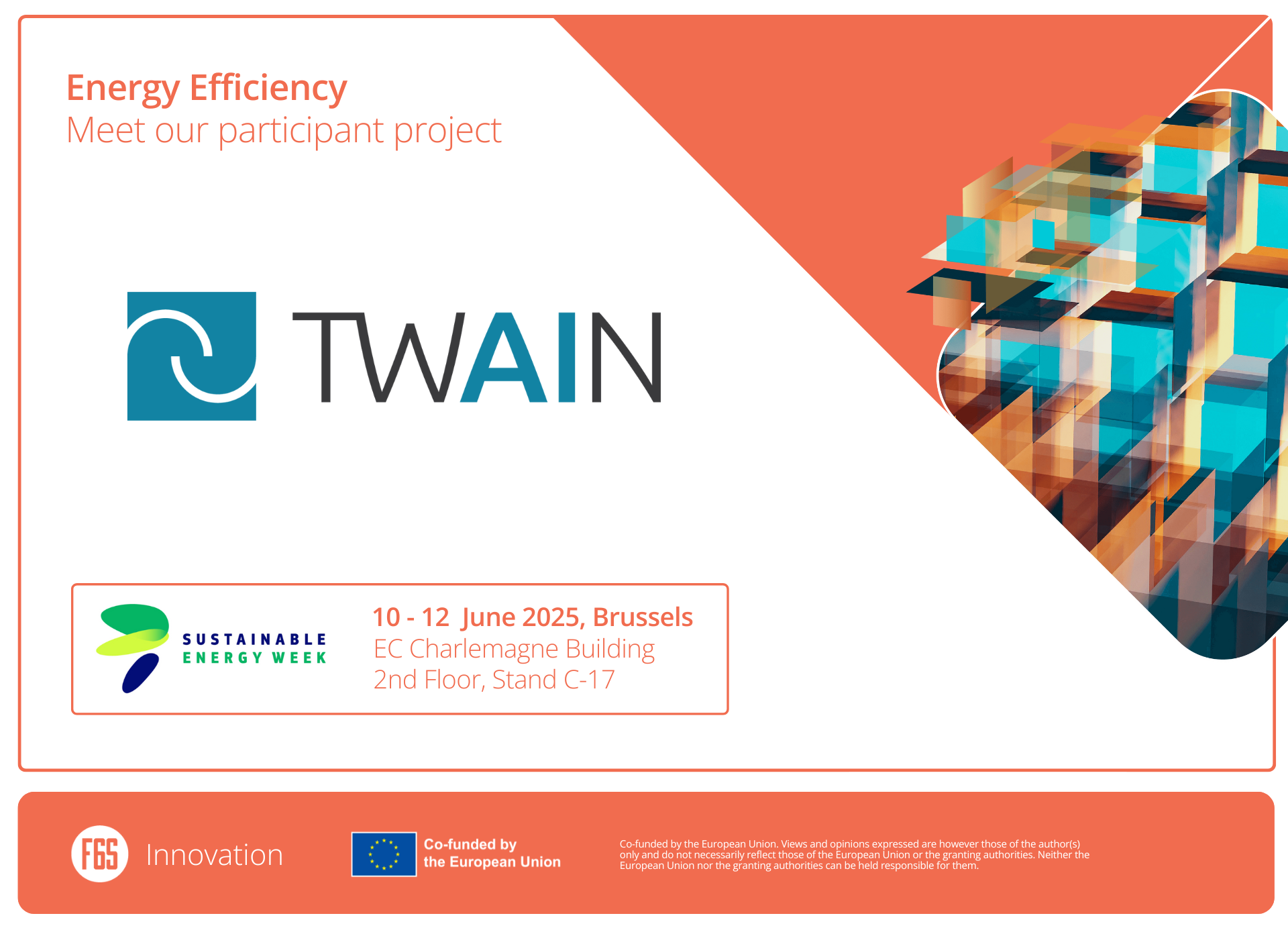 Energy Efficiency
Meet our participant project

TWAIN

SUSTAINABLE ENERGY WEEK

10 - 12 June 2025, Brussels
EC Charlemagne Building
2nd Floor, Stand C-17

F6S Innovation

Co-funded by the European Union

Co-funded by the European Union. Views and opinions expressed are however those of the author(s) only and do not necessarily reflect those of the European Union or the granting authorities. Neither the European Union nor the granting authorities can be held responsible for them.